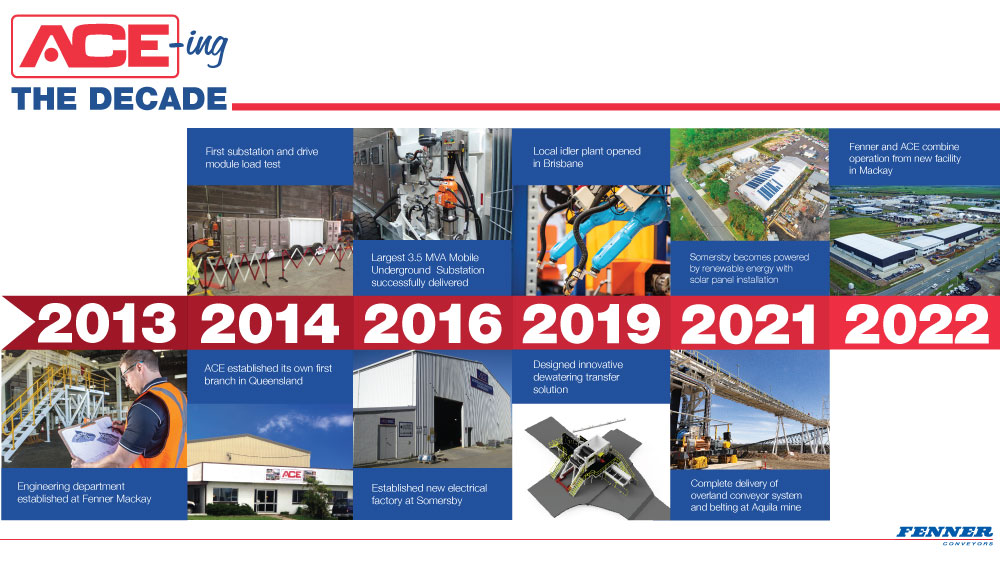 ACE-ing
THE DECADE

First substation and drive module load test

Largest 3.5 MVA Mobile Underground Substation successfully delivered

Local idler plant opened in Brisbane

Somersby becomes powered by renewable energy with solar panel installation

Fenner and ACE combine operation from new facility in Mackay

2013 2014 2016 2019 2021 2022

Engineering department established at Fenner Mackay

ACE established its own first branch in Queensland

ACE

Established new electrical factory at Somersby

Designed innovative dewatering transfer solution

Complete delivery of overland conveyor system and belting at Aquila mine

FENNER
CONVEYORS